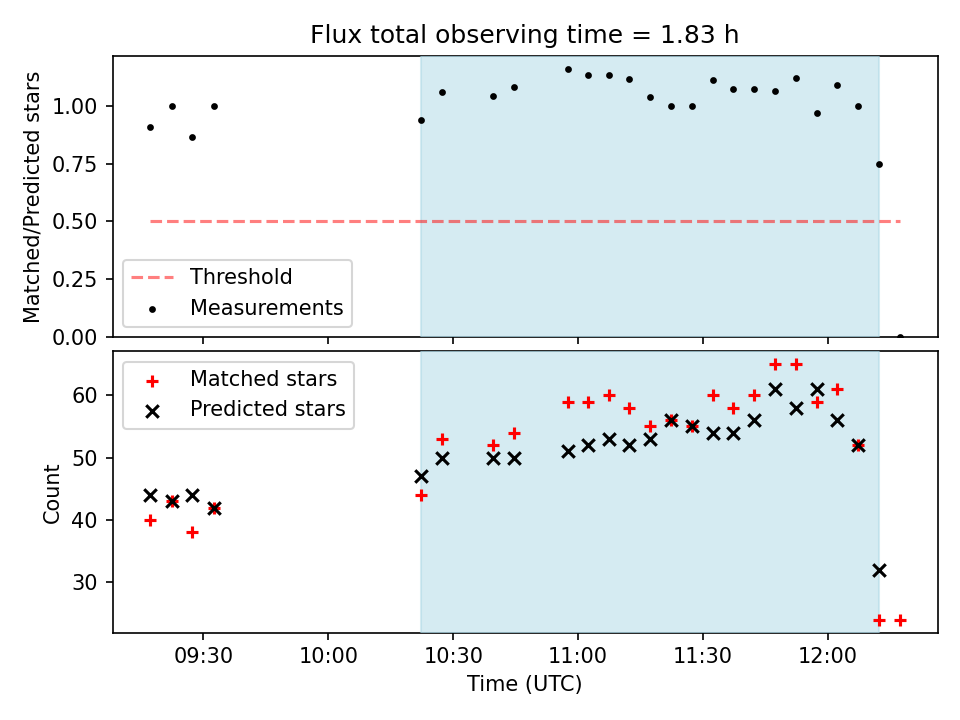 Flux total observing time = 1.83 h

Matched/Predicted stars

1.00
0.75
0.50
0.25
0.00

Threshold
Measurements

Matched stars
Predicted stars

Count

60
50
40
30

09:30
10:00
10:30
11:00
11:30
12:00

Time (UTC)